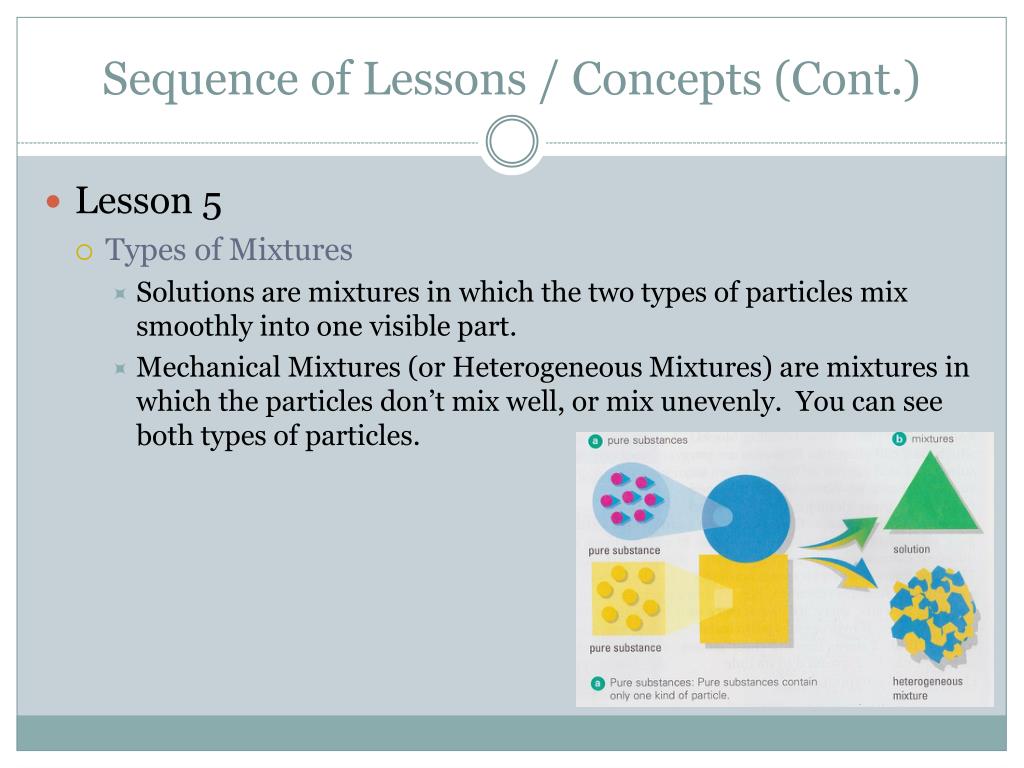 Sequence of Lessons / Concepts (Cont.)

Lesson 5

Types of Mixtures

Solutions are mixtures in which the two types of particles mix smoothly into one visible part.

Mechanical Mixtures (or Heterogeneous Mixtures) are mixtures in which the particles don't mix well, or mix unevenly. You can see both types of particles.

a pure substances

b mixtures

pure substance

solution

pure substance

heterogeneous mixture

a Pure substances: Pure substances contain only one kind of particle.